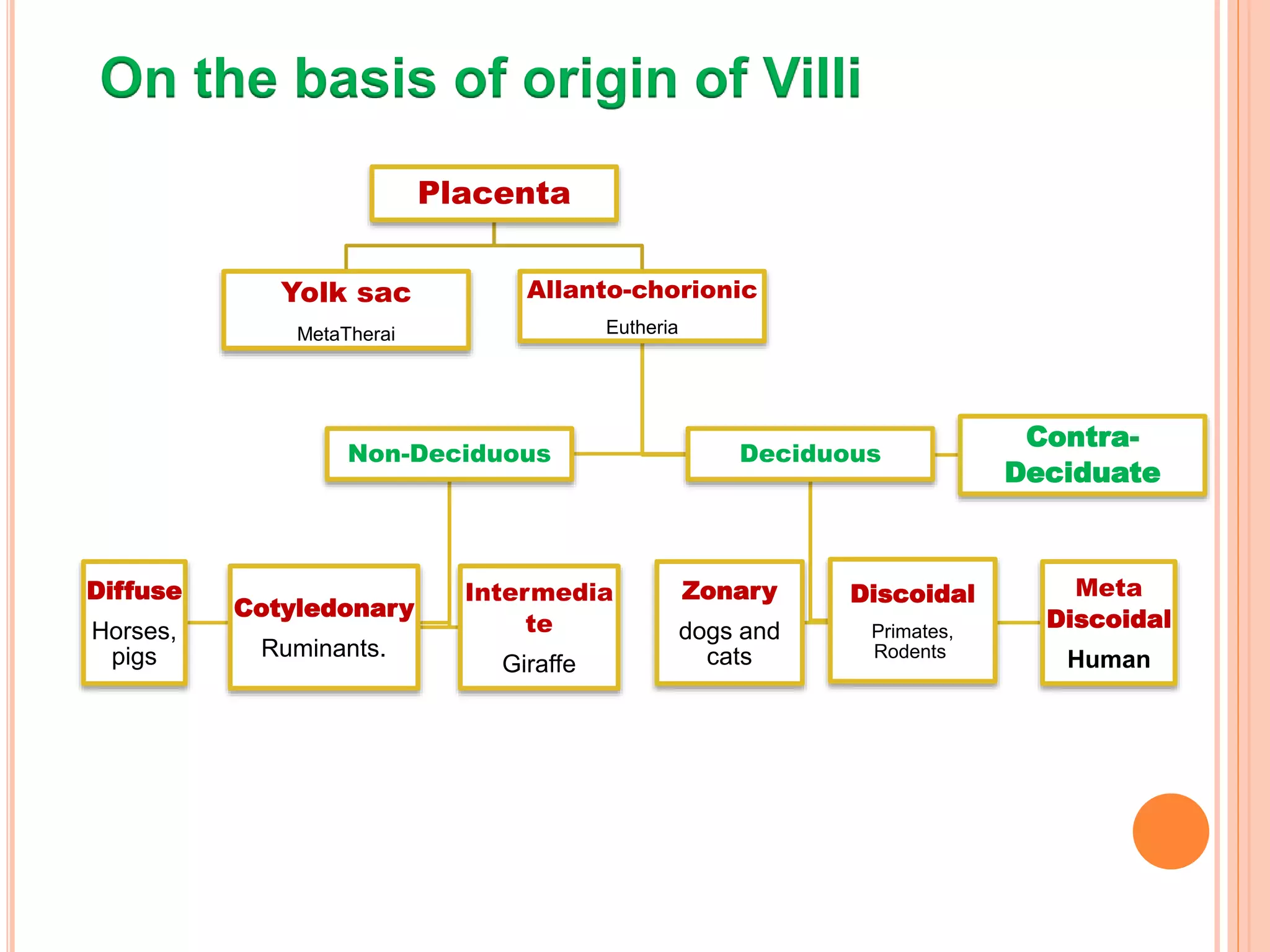 On the basis of origin of Villi

Placenta

Yolk sac
MetaTherai

Allanto-chorionic
Eutheria

Non-Deciduous

Deciduous

Contra-Deciduate

Diffuse
Horses, pigs

Cotyledonary
Ruminants.

Intermediate
Giraffe

Zonary
dogs and cats

Discoidal
Primates, Rodents

Meta Discoidal
Human